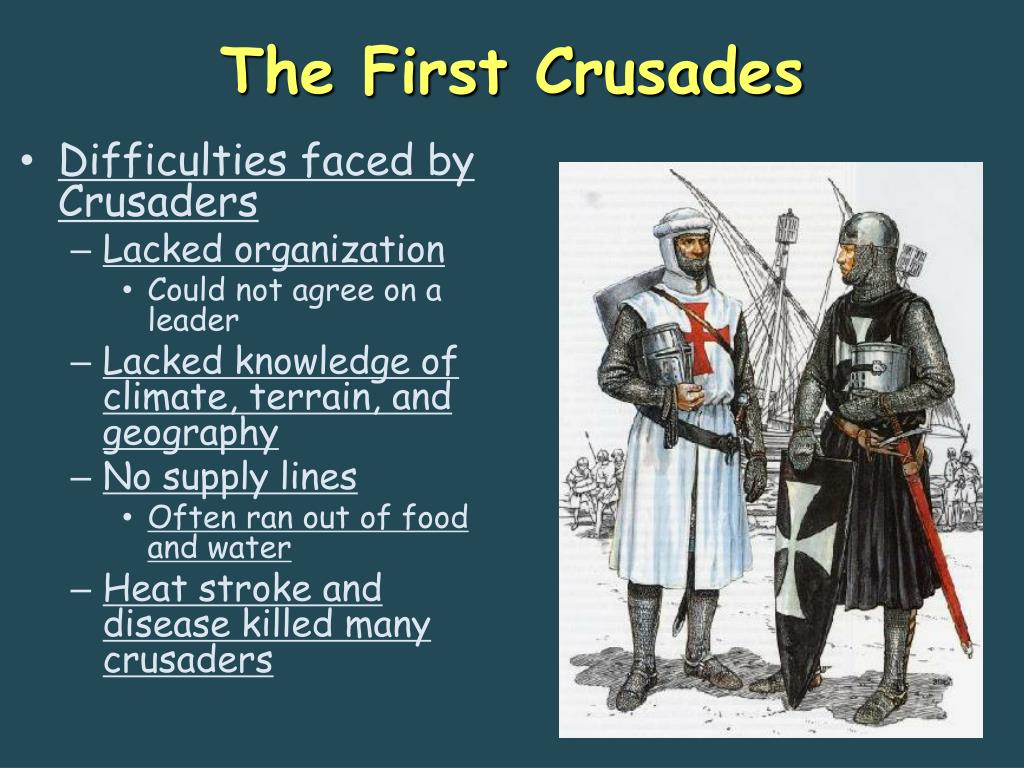 The First Crusades

• Difficulties faced by Crusaders
  – Lacked organization
    • Could not agree on a leader
  – Lacked knowledge of climate, terrain, and geography
  – No supply lines
    • Often ran out of food and water
  – Heat stroke and disease killed many crusaders